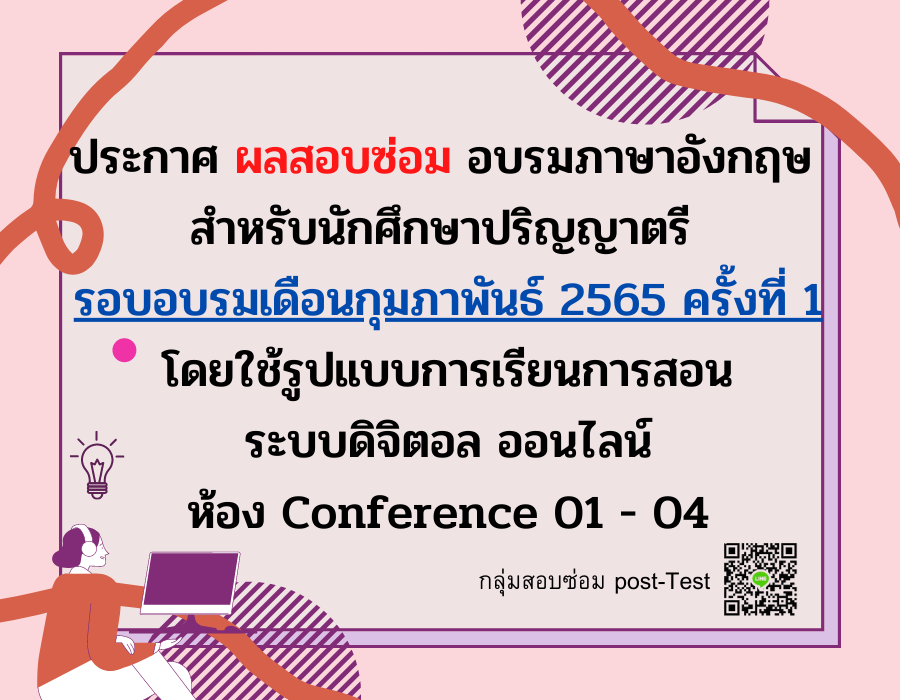 ประกาศ ผลสอบซ่อม อบรมภาษาอังกฤษ สำหรับนักศึกษาปริญญาตรี

รอบอบรมเดือนกุมภาพันธ์ 2565 ครั้งที่ 1

โดยใช้รูปแบบการเรียนการสอน

ระบบดิจิตอล ออนไลน์

ห้อง Conference 01 - 04

กลุ่มสอบซ่อม post-Test